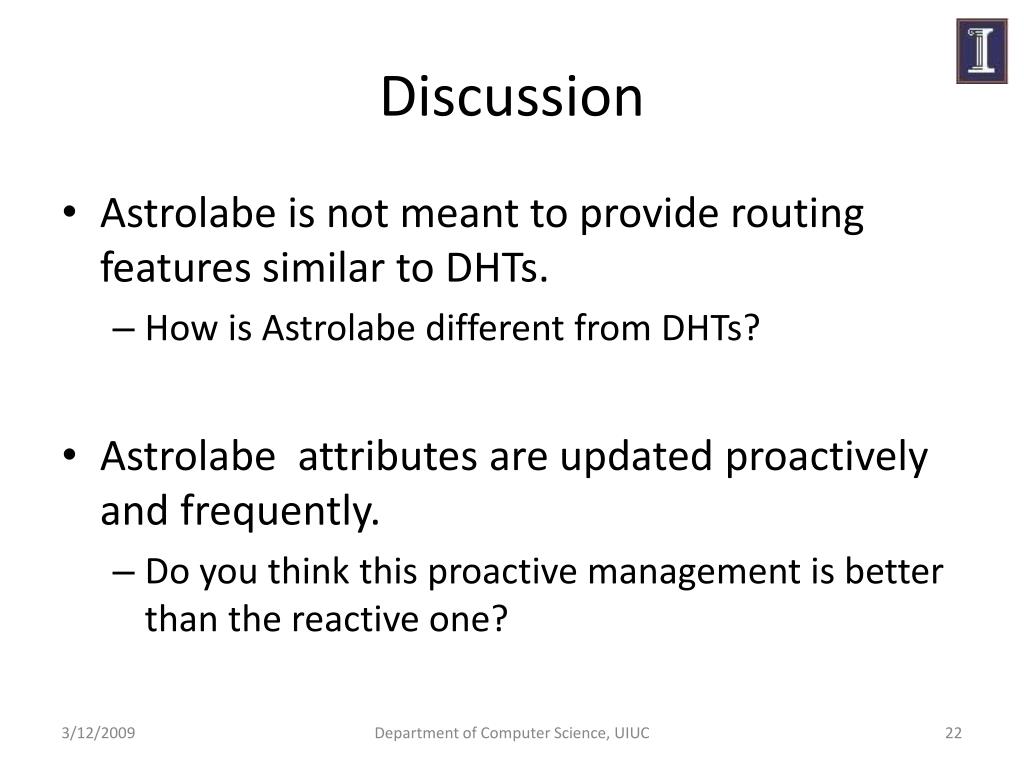 Discussion

• Astrolabe is not meant to provide routing features similar to DHTs.

– How is Astrolabe different from DHTs?

• Astrolabe  attributes are updated proactively and frequently.

– Do you think this proactive management is better than the reactive one?

3/12/2009

Department of Computer Science, UIUC

22